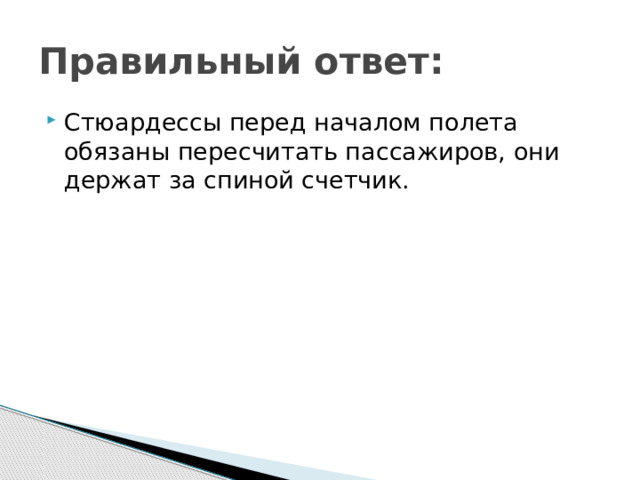 Правильный ответ:

Стюардессы перед началом полета обязаны пересчитать пассажиров, они держат за спиной счетчик.